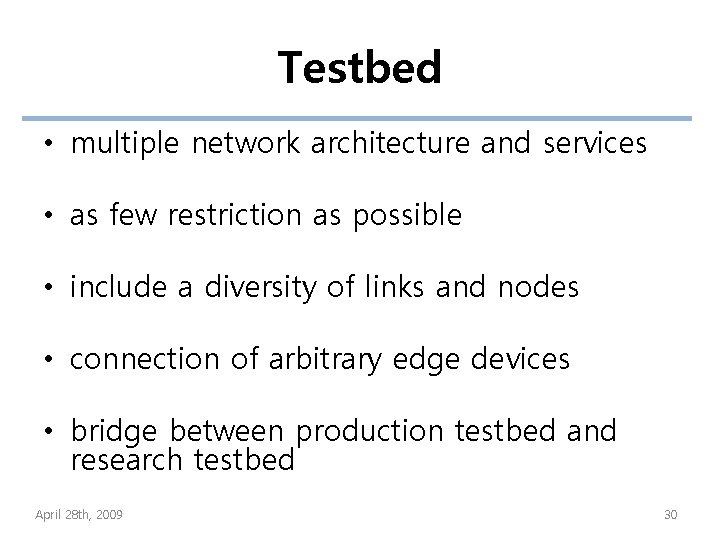 Testbed

• multiple network architecture and services

• as few restriction as possible

• include a diversity of links and nodes

• connection of arbitrary edge devices

• bridge between production testbed and research testbed

April 28th, 2009

30